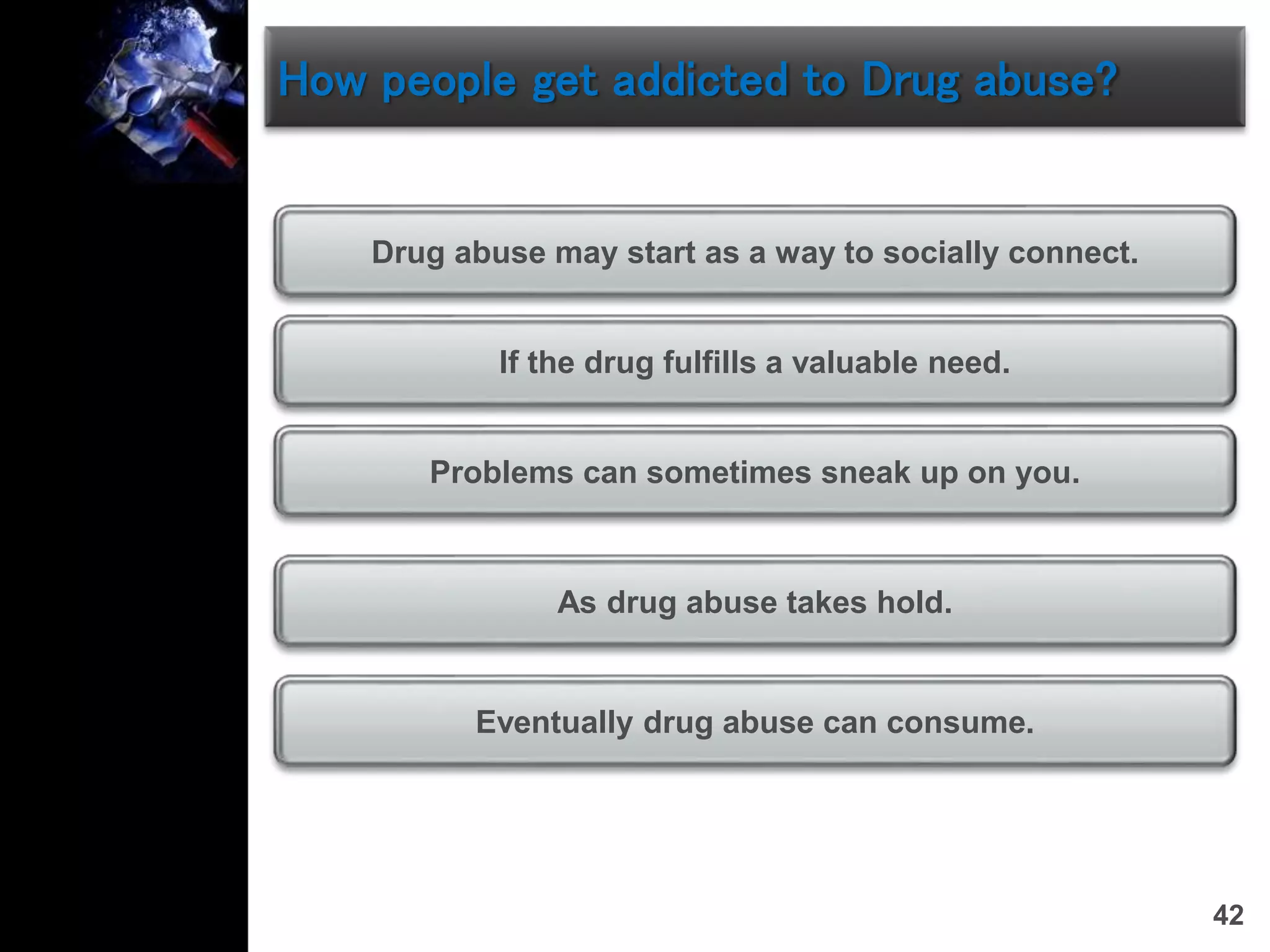 How people get addicted to Drug abuse?

Drug abuse may start as a way to socially connect.

If the drug fulfills a valuable need.

Problems can sometimes sneak up on you.

As drug abuse takes hold.

Eventually drug abuse can consume.

42